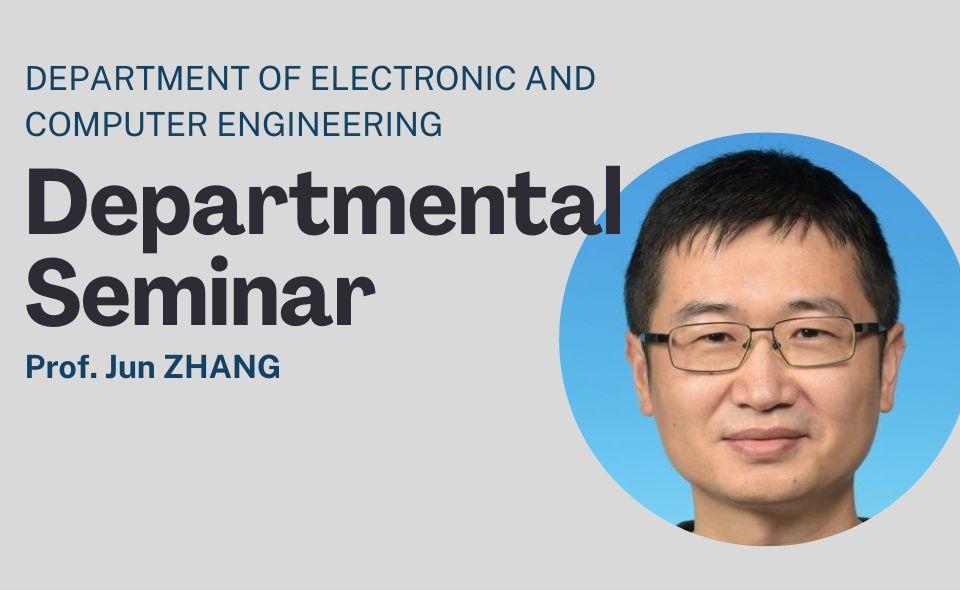 DEPARTMENT OF ELECTRONIC AND COMPUTER ENGINEERING

Departmental Seminar

Prof. Jun ZHANG